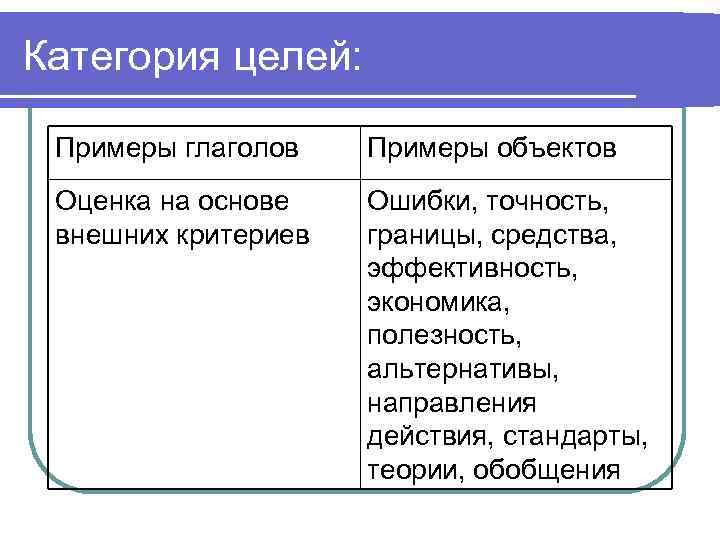 Категория целей:

| Примеры глаголов | Примеры объектов |
|---|---|
| Оценка на основе внешних критериев | Ошибки, точность, границы, средства, эффективность, экономика, полезность, альтернативы, направления действия, стандарты, теории, обобщения |